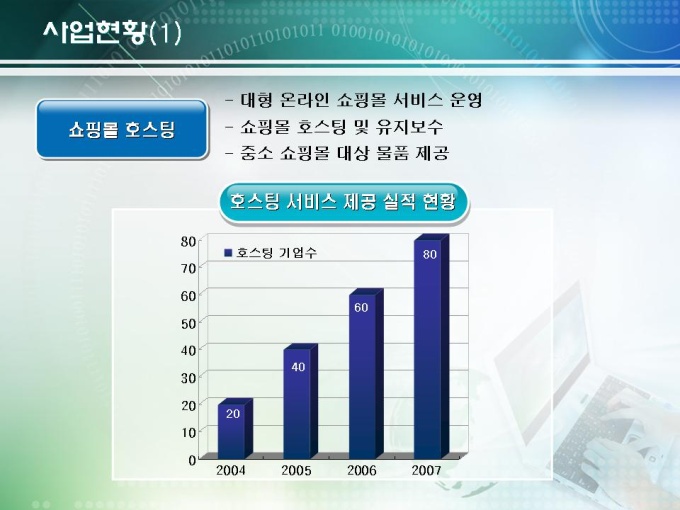 사업현황(1)

쇼핑몰 호스팅

- 대형 온라인 쇼핑몰 서비스 운영
- 쇼핑몰 호스팅 및 유지보수
- 중소 쇼핑몰 대상 물품 제공

호스팅 서비스 제공 실적 현황

80
70
60
50
40
30
20
10
0

호스팅 기업수

20
40
60
80

2004 2005 2006 2007